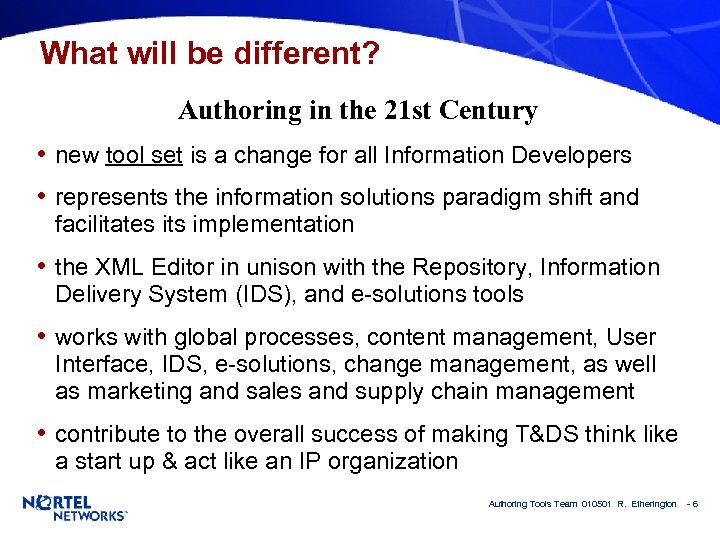 What will be different?

Authoring in the 21st Century

• new tool set is a change for all Information Developers

• represents the information solutions paradigm shift and facilitates its implementation

• the XML Editor in unison with the Repository, Information Delivery System (IDS), and e-solutions tools

• works with global processes, content management, User Interface, IDS, e-solutions, change management, as well as marketing and sales and supply chain management

• contribute to the overall success of making T&DS think like a start up & act like an IP organization

NORTEL NETWORKS™

Authoring Tools Team 010501 R. Etherington - 6